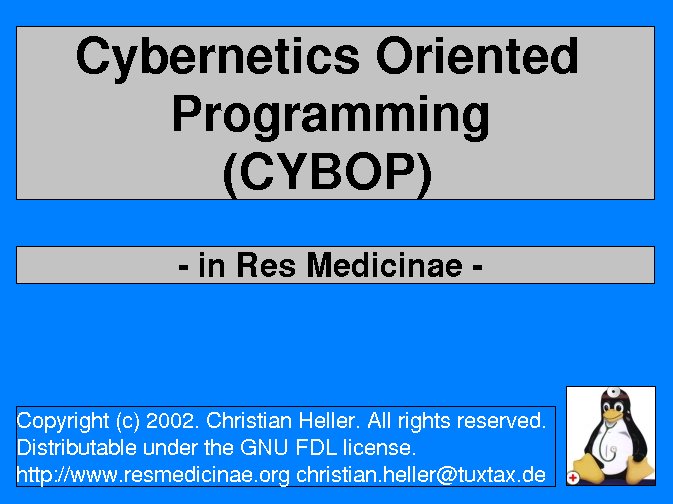 Cybernetics Oriented Programming (CYBOP)

- in Res Medicinae -

Copyright (c) 2002. Christian Heller. All rights reserved.
Distributable under the GNU FDL license.
http://www.resmedicinae.org christian.heller@tuxtax.de